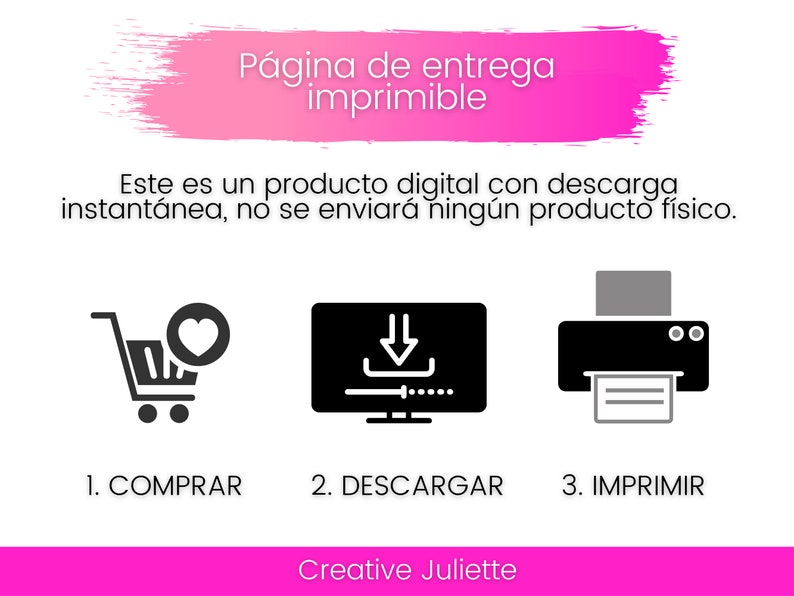 Página de entrega imprimible

Este es un producto digital con descarga instantánea, no se enviará ningún producto físico.

1. COMPRAR

2. DESCARGAR

3. IMPRIMIR

Creative Juliette